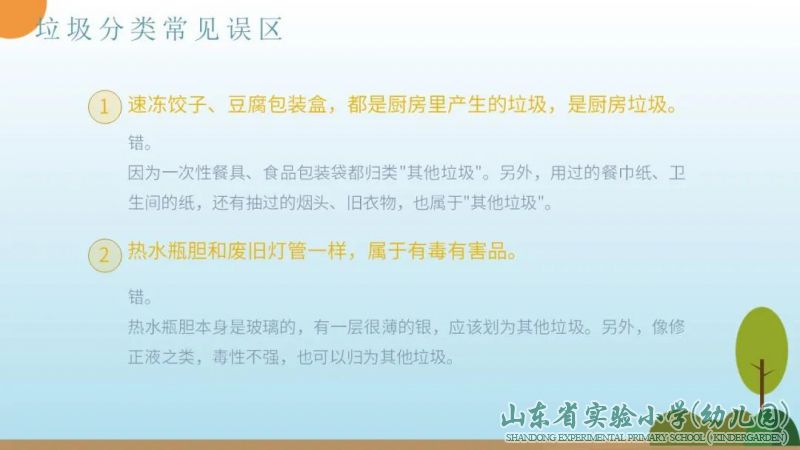 垃圾分类常见误区

1 速冻饺子、豆腐包装盒，都是厨房里产生的垃圾，是厨房垃圾。

错。
因为一次性餐具、食品包装袋都归类"其他垃圾"。另外，用过的餐巾纸、卫生间的纸，还有抽过的烟头、旧衣物，也属于"其他垃圾"。

2 热水瓶胆和废旧灯管一样，属于有毒有害品。

错。
热水瓶胆本身是玻璃的，有一层很薄的银，应该划为其他垃圾。另外，像修正液之类，毒性不强，也可以归为其他垃圾。

山东省实验小学(幼儿园)
SHANDONG EXPERIMENTAL PRIMARY SCHOOL (KINDERGARDEN)